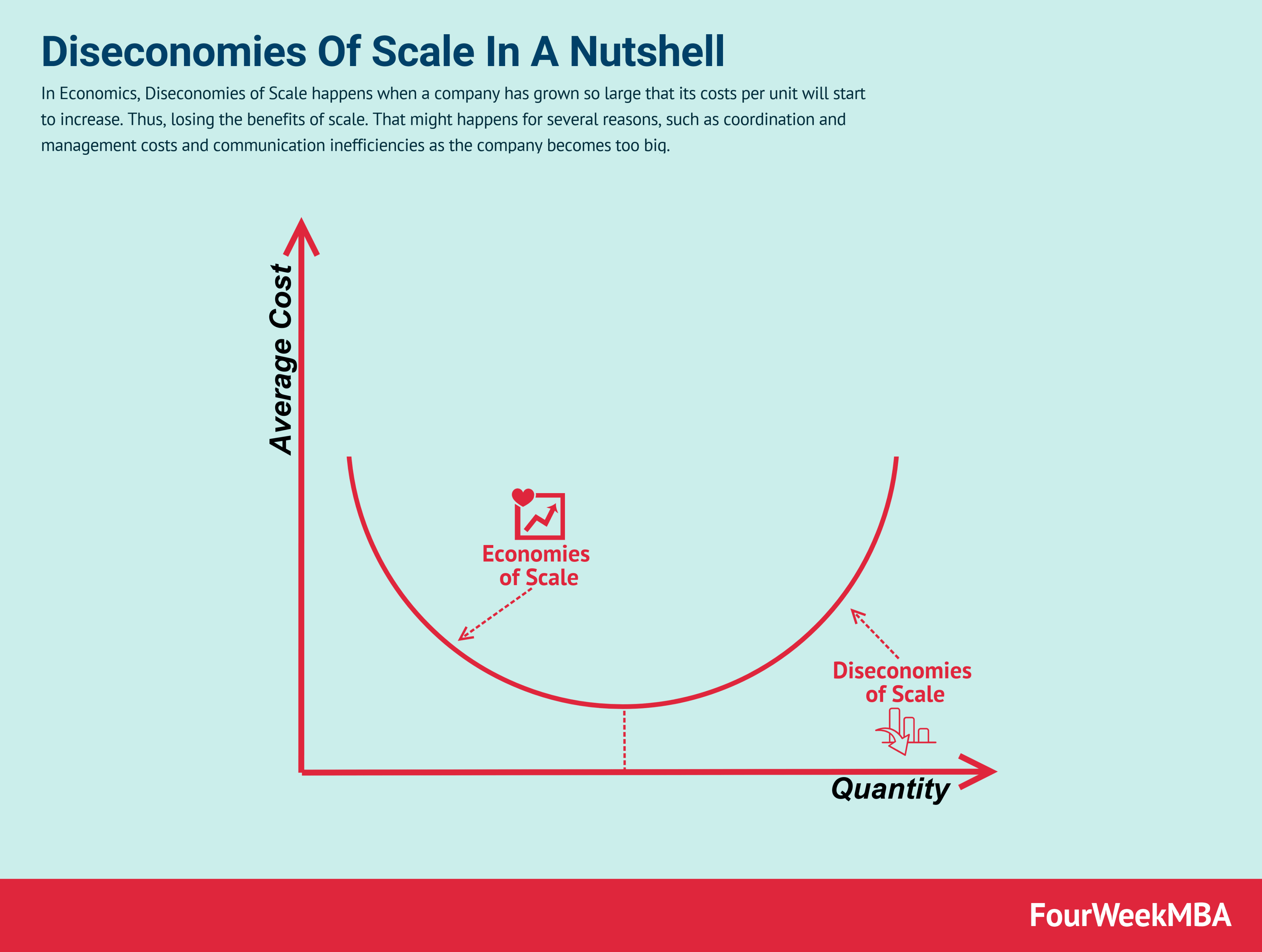 Diseconomies Of Scale In A Nutshell

In Economics, Diseconomies of Scale happens when a company has grown so large that its costs per unit will start to increase. Thus, losing the benefits of scale. That might happens for several reasons, such as coordination and management costs and communication inefficiencies as the company becomes too big.

Average Cost

Economies of Scale

Diseconomies of Scale

Quantity

FourWeekMBA